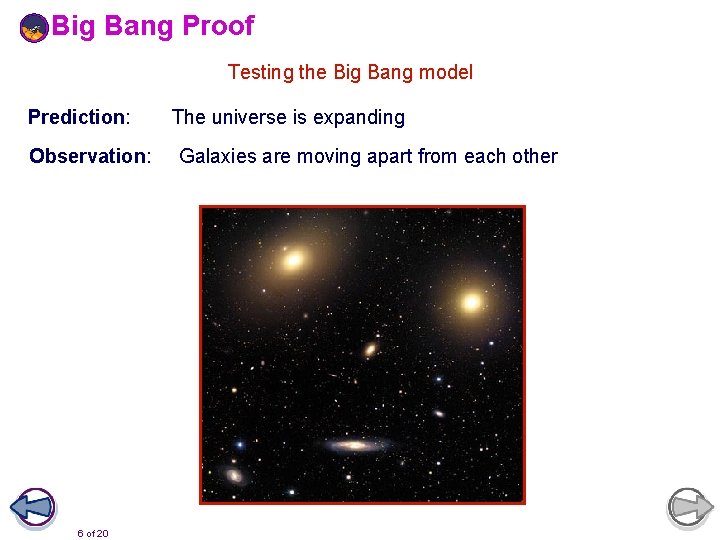 Big Bang Proof

Testing the Big Bang model

Prediction: The universe is expanding

Observation: Galaxies are moving apart from each other

6 of 20